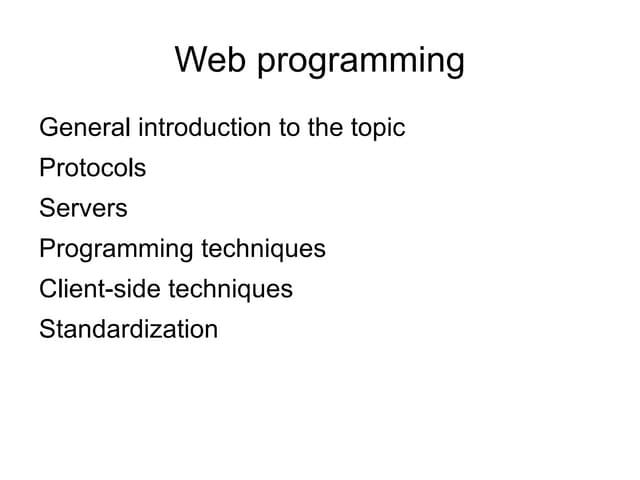 Web programming

General introduction to the topic

Protocols

Servers

Programming techniques

Client-side techniques

Standardization